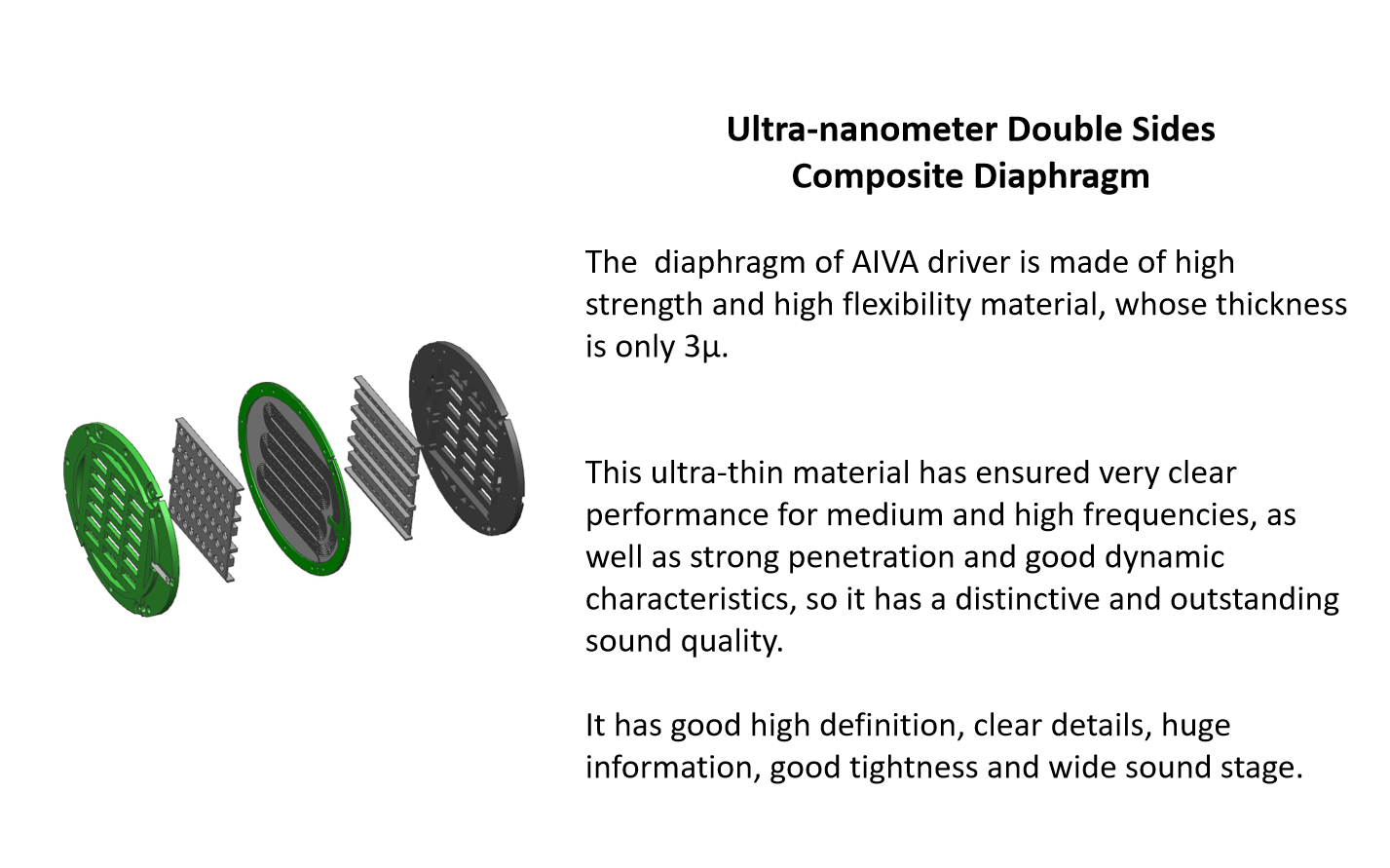 Ultra-nanometer Double Sides Composite Diaphragm

The diaphragm of AIVA driver is made of high strength and high flexibility material, whose thickness is only 3μ.

This ultra-thin material has ensured very clear performance for medium and high frequencies, as well as strong penetration and good dynamic characteristics, so it has a distinctive and outstanding sound quality.

It has good high definition, clear details, huge information, good tightness and wide sound stage.